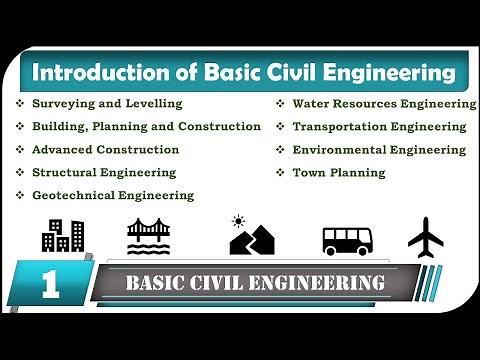 Introduction of Basic Civil Engineering

❖ Surveying and Levelling
❖ Building, Planning and Construction
❖ Advanced Construction
❖ Structural Engineering
❖ Geotechnical Engineering

❖ Water Resources Engineering
❖ Transportation Engineering
❖ Environmental Engineering
❖ Town Planning

1

BASIC CIVIL ENGINEERING